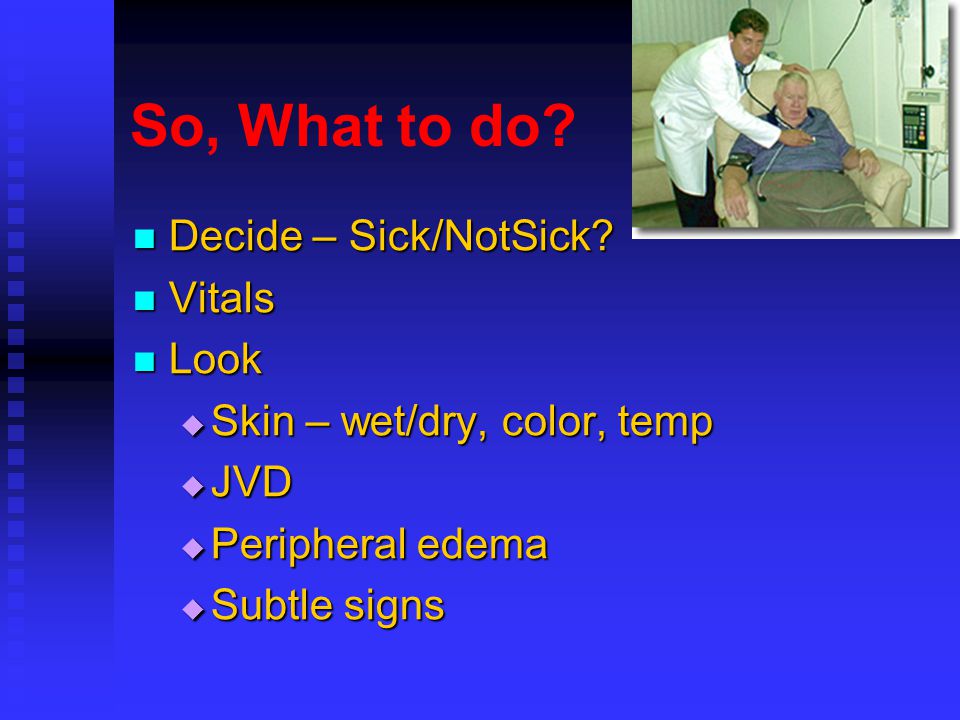 So, What to do?

- Decide – Sick/NotSick?
- Vitals
- Look
  - Skin – wet/dry, color, temp
  - JVD
  - Peripheral edema
  - Subtle signs